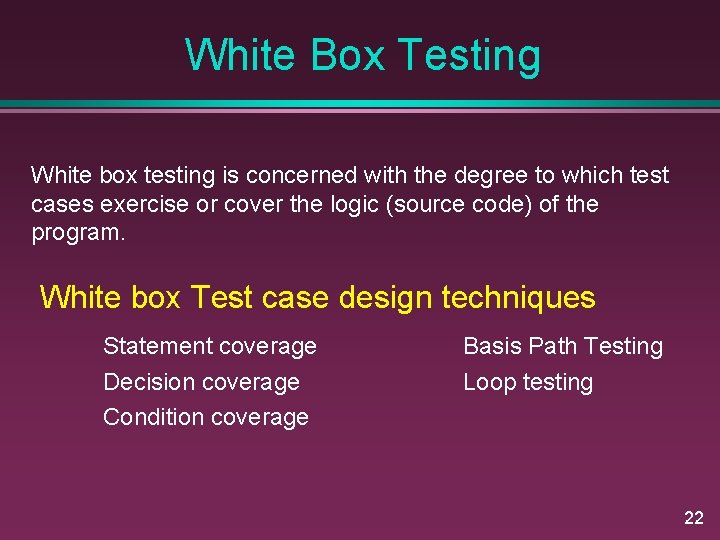 White Box Testing

White box testing is concerned with the degree to which test cases exercise or cover the logic (source code) of the program.

White box Test case design techniques

Statement coverage
Decision coverage
Condition coverage

Basis Path Testing
Loop testing

22